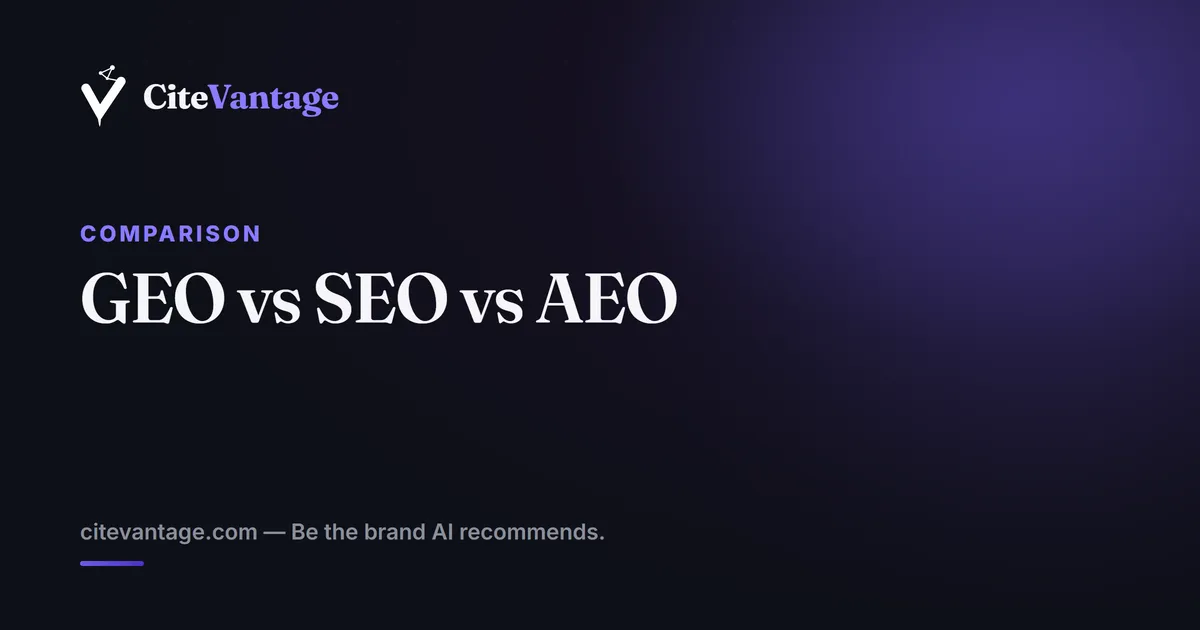 CiteVantage

COMPARISON

GEO vs SEO vs AEO

citevantage.com — Be the brand AI recommends.